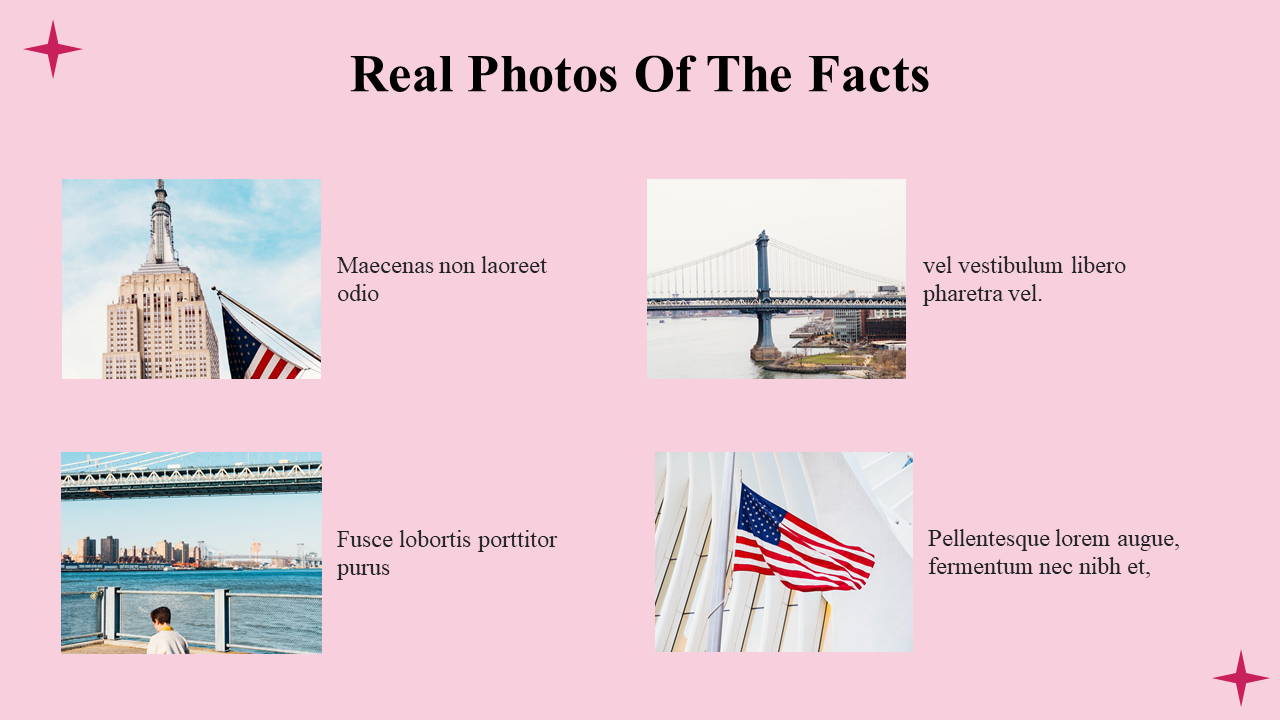 Real Photos Of The Facts

Maecenas non laoreet odio

vel vestibulum libero pharetra vel.

Fusce lobortis porttitor purus

Pellentesque lorem augue, fermentum nec nibh et,